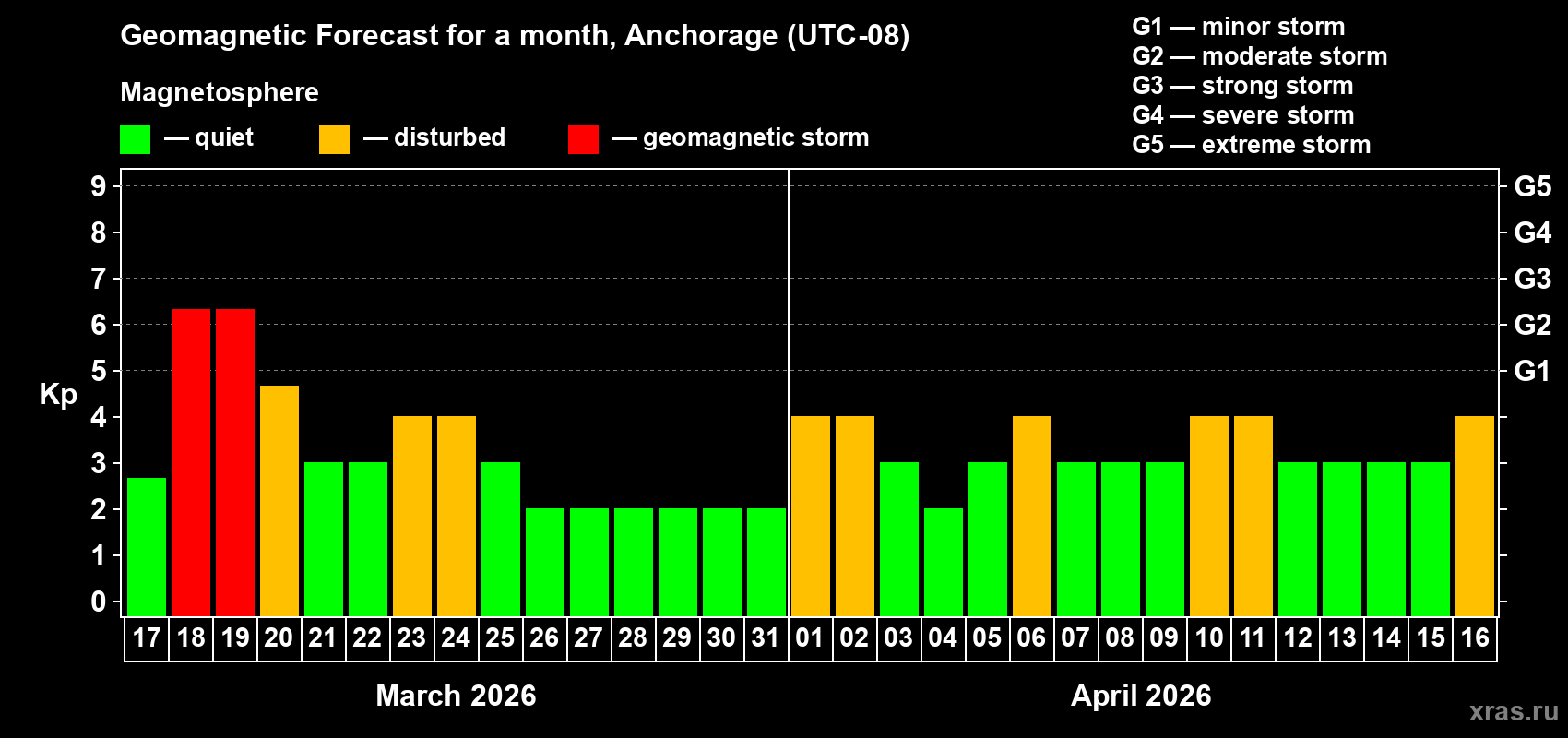 Geomagnetic Forecast for a month, Anchorage (UTC-08)

Magnetosphere

— quiet — disturbed — geomagnetic storm

G1 — minor storm
G2 — moderate storm
G3 — strong storm
G4 — severe storm
G5 — extreme storm

Kp

9
8
7
6
5
4
3
2
1
0

G5
G4
G3
G2
G1

17 18 19 20 21 22 23 24 25 26 27 28 29 30 31 01 02 03 04 05 06 07 08 09 10 11 12 13 14 15 16

March 2026

April 2026

xras.ru